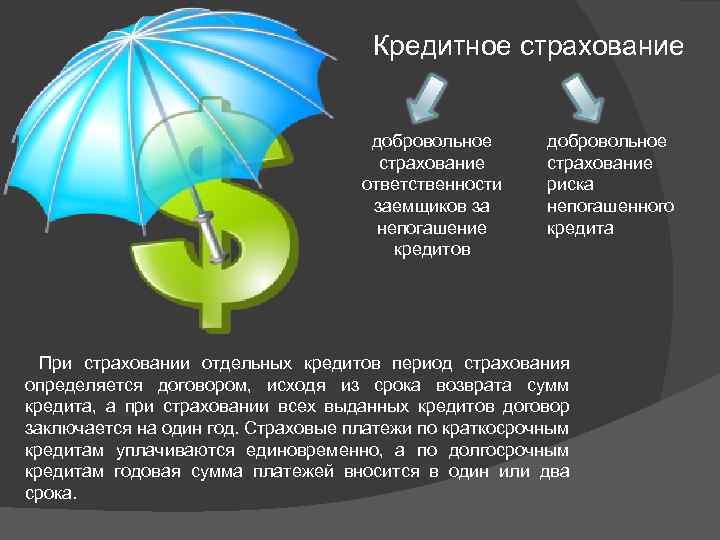 Кредитное страхование

добровольное страхование ответственности заемщиков за непогашение кредитов

добровольное страхование риска непогашенного кредита

При страховании отдельных кредитов период страхования определяется договором, исходя из срока возврата сумм кредита, а при страховании всех выданных кредитов договор заключается на один год. Страховые платежи по краткосрочным кредитам уплачиваются единовременно, а по долгосрочным кредитам годовая сумма платежей вносится в один или два срока.